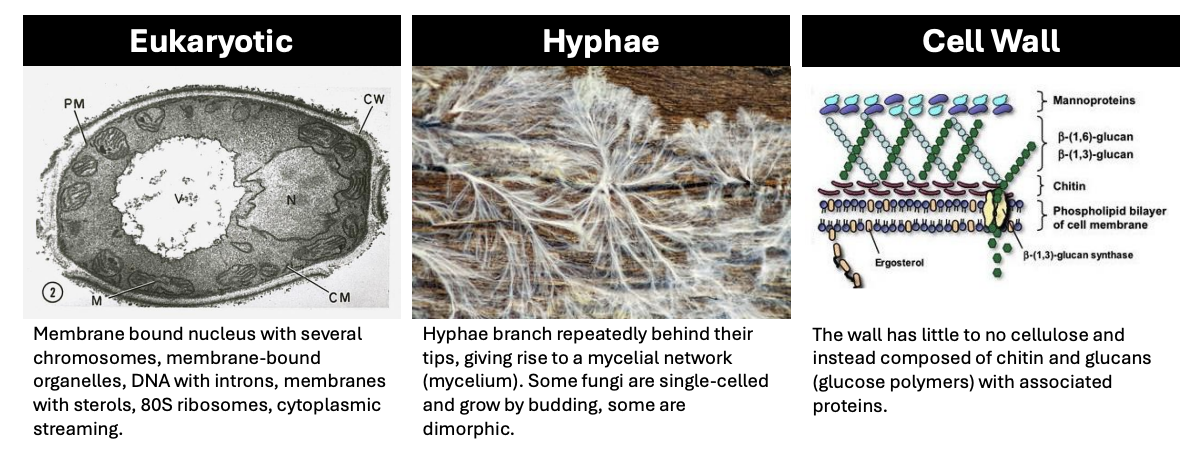 Eukaryotic

PM
CW
V
N
2
M
CM

Membrane bound nucleus with several chromosomes, membrane-bound organelles, DNA with introns, membranes with sterols, 80S ribosomes, cytoplasmic streaming.

Hyphae

Hyphae branch repeatedly behind their tips, giving rise to a mycelial network (mycelium). Some fungi are single-celled and grow by budding, some are dimorphic.

Cell Wall

Mannoproteins
β-(1,6)-glucan
β-(1,3)-glucan
Chitin
Phospholipid bilayer of cell membrane
Ergosterol
β-(1,3)-glucan synthase

The wall has little to no cellulose and instead composed of chitin and glucans (glucose polymers) with associated proteins.